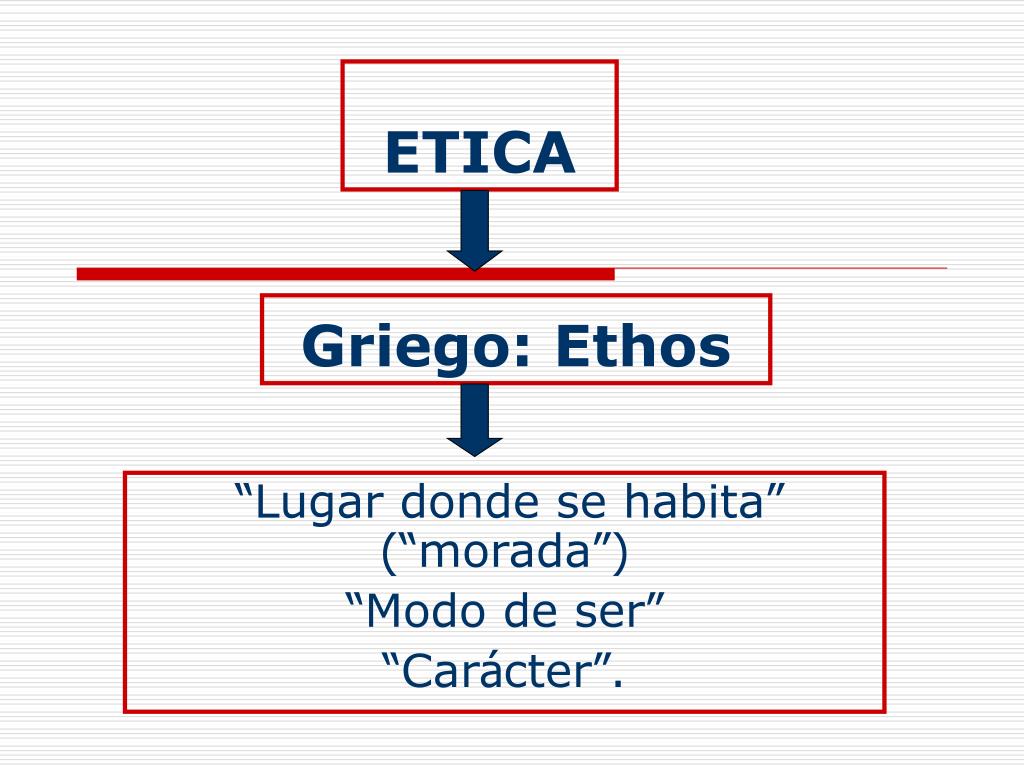 ETICA

Griego: Ethos

“Lugar donde se habita” (“morada”)
“Modo de ser”
“Carácter”.